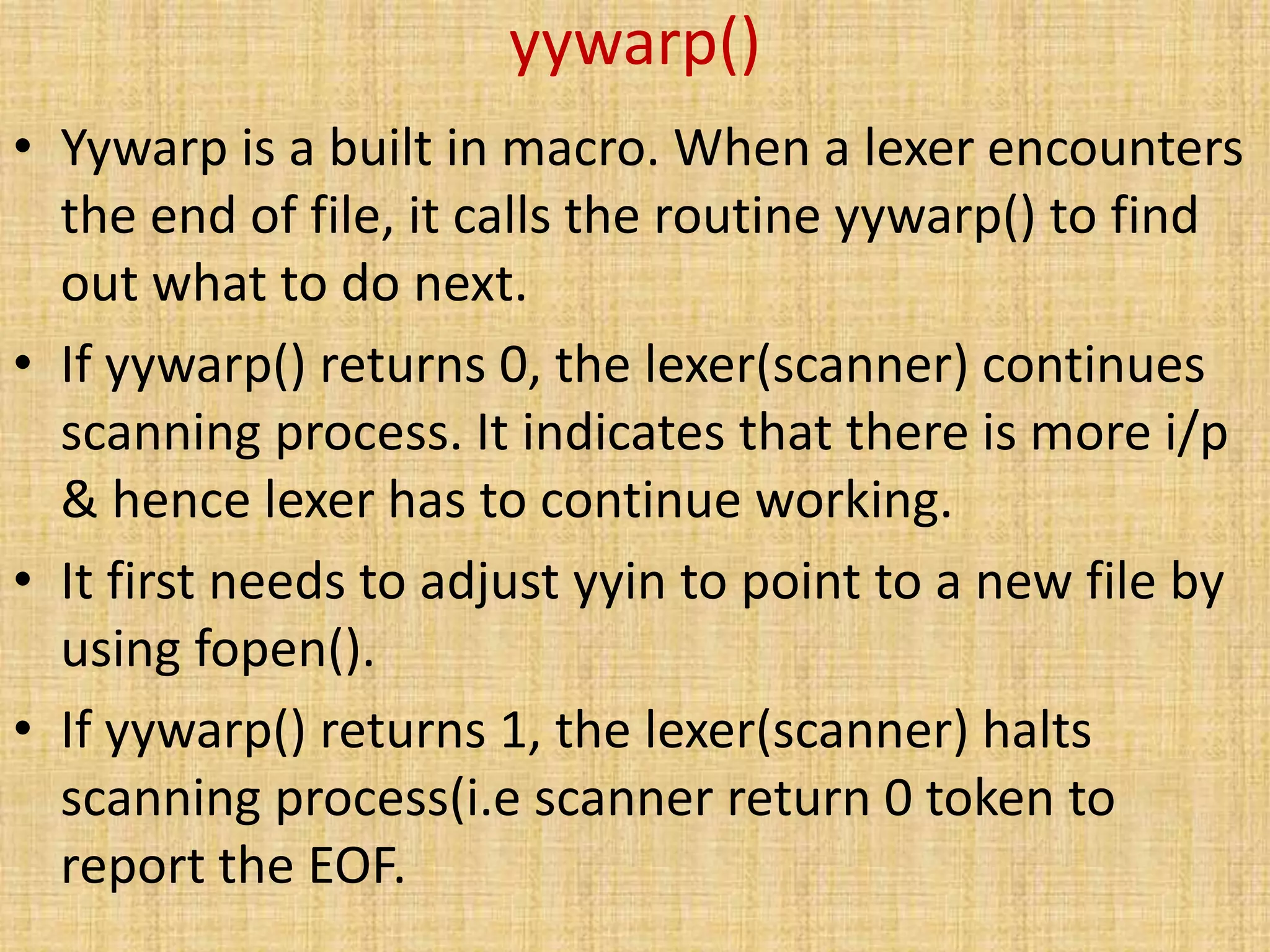 yywarp()

• Yywarp is a built in macro. When a lexer encounters the end of file, it calls the routine yywarp() to find out what to do next.

• If yywarp() returns 0, the lexer(scanner) continues scanning process. It indicates that there is more i/p & hence lexer has to continue working.

• It first needs to adjust yyin to point to a new file by using fopen().

• If yywarp() returns 1, the lexer(scanner) halts scanning process(i.e scanner return 0 token to report the EOF.